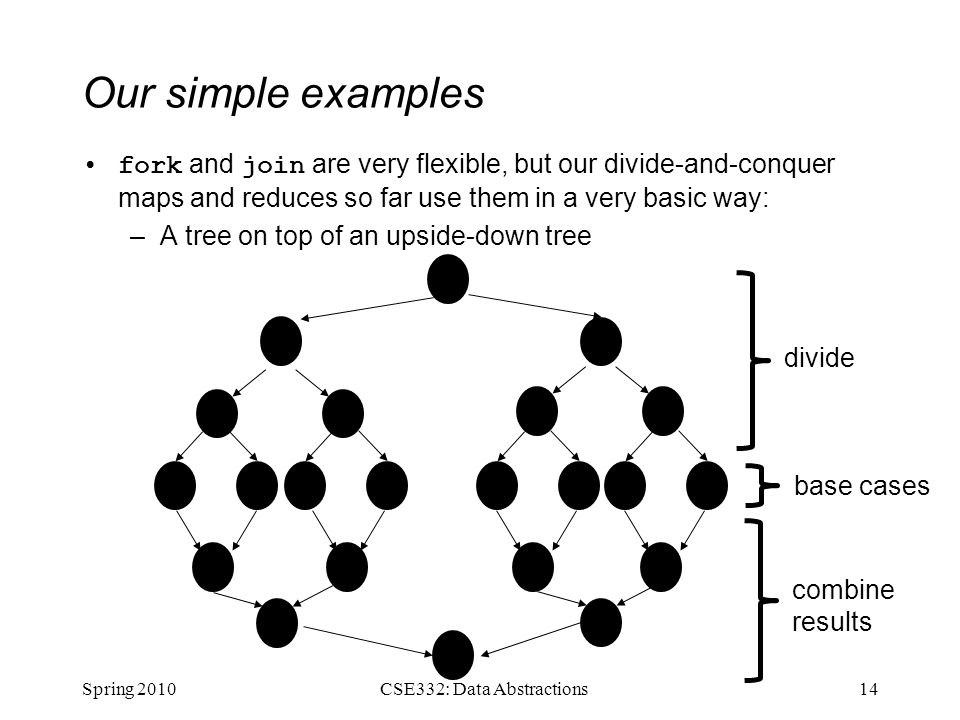 Our simple examples

• fork and join are very flexible, but our divide-and-conquer maps and reduces so far use them in a very basic way:
– A tree on top of an upside-down tree

divide

base cases

combine results

Spring 2010

CSE332: Data Abstractions

14